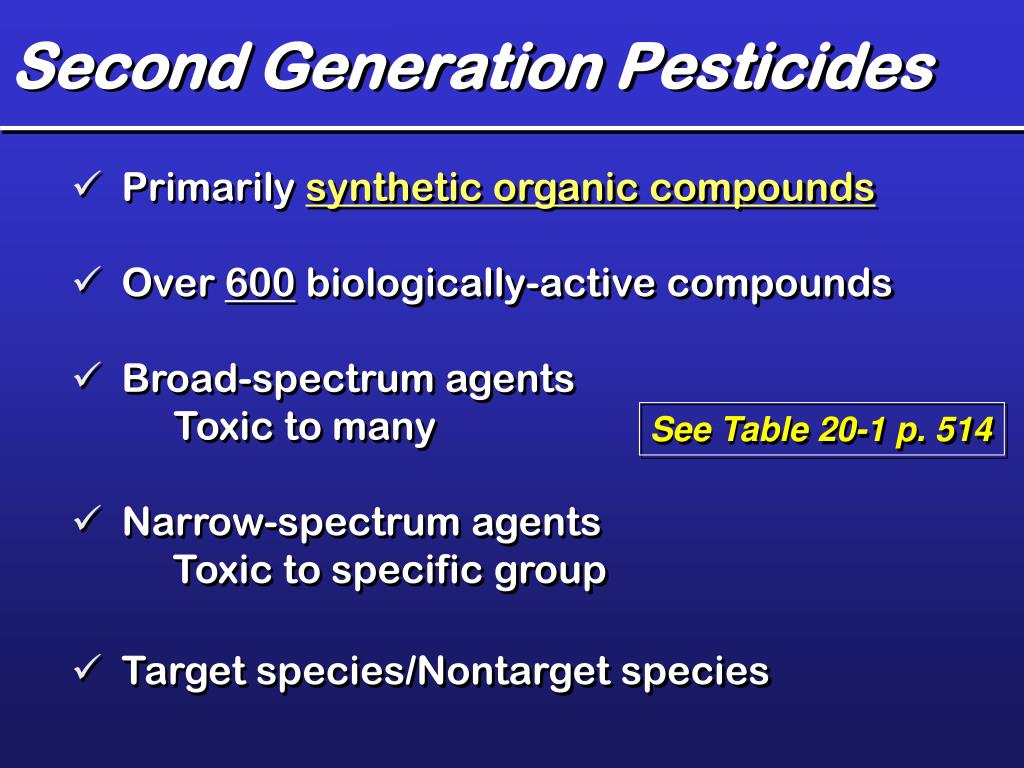 Second Generation Pesticides

✓ Primarily synthetic organic compounds

✓ Over 600 biologically-active compounds

✓ Broad-spectrum agents
Toxic to many

See Table 20-1 p. 514

✓ Narrow-spectrum agents
Toxic to specific group

✓ Target species/Nontarget species